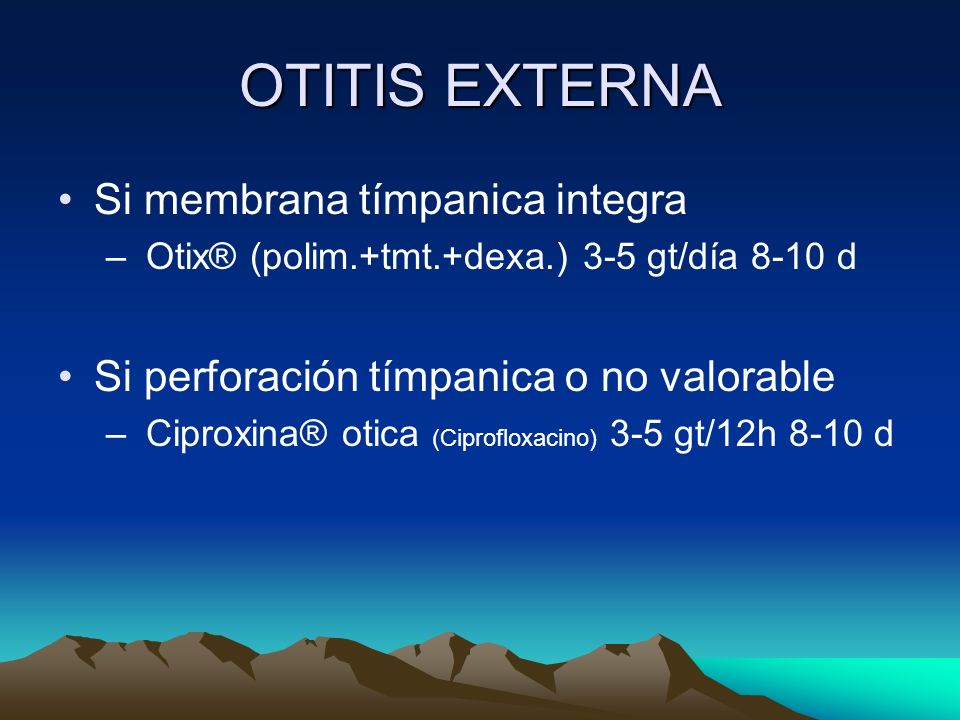 OTITIS EXTERNA

• Si membrana tímpanica integra
– Otix® (polim.+tmt.+dexa.) 3-5 gt/día 8-10 d

• Si perforación tímpanica o no valorable
– Ciproxina® otica (Ciprofloxacino) 3-5 gt/12h 8-10 d